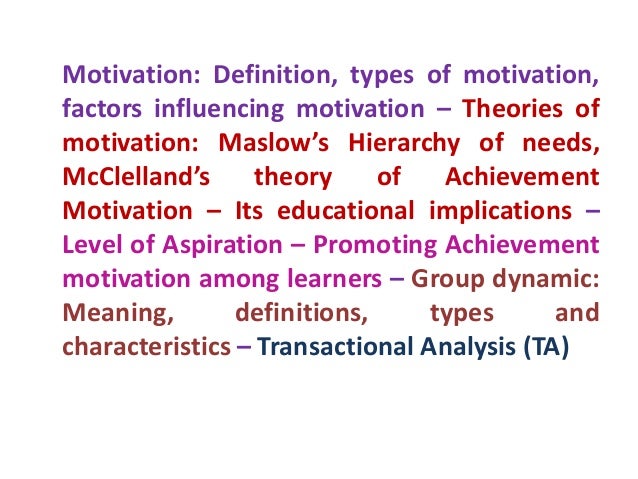 Motivation: Definition, types of motivation, factors influencing motivation – Theories of motivation: Maslow's Hierarchy of needs, McClelland's theory of Achievement Motivation – Its educational implications – Level of Aspiration – Promoting Achievement motivation among learners – Group dynamic: Meaning, definitions, types and characteristics – Transactional Analysis (TA)